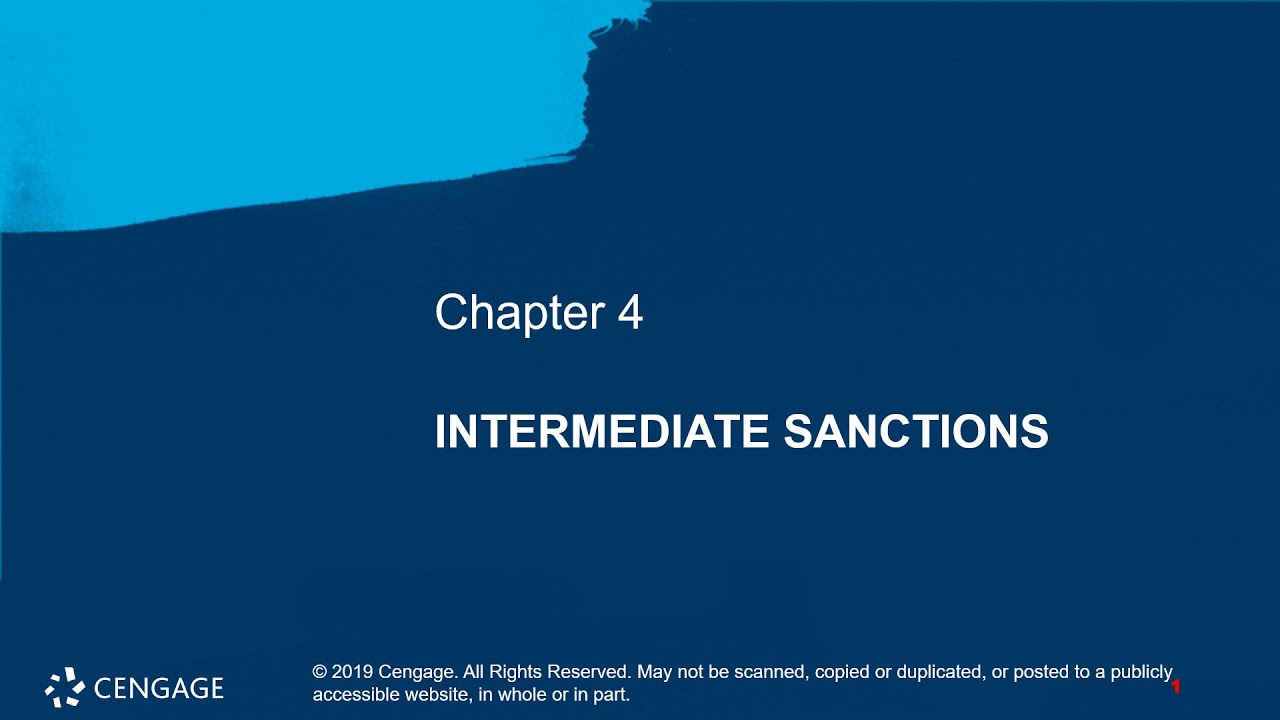 Chapter 4

INTERMEDIATE SANCTIONS

CENGAGE

© 2019 Cengage. All Rights Reserved. May not be scanned, copied or duplicated, or posted to a publicly accessible website, in whole or in part.

1